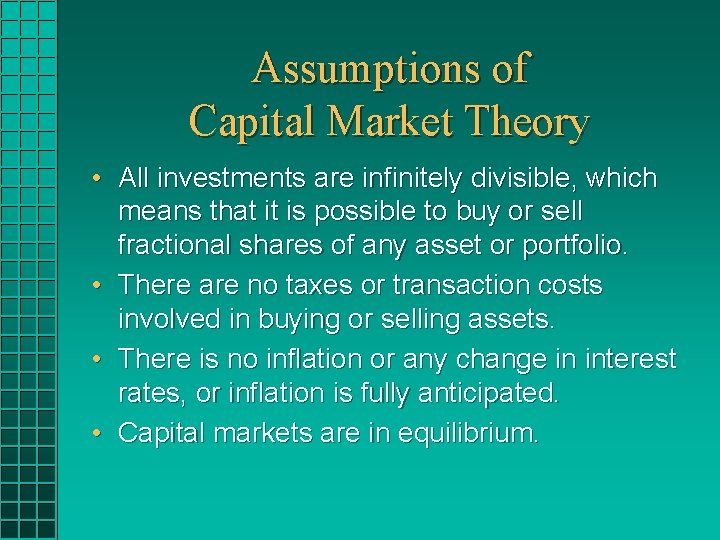 Assumptions of
Capital Market Theory

• All investments are infinitely divisible, which means that it is possible to buy or sell fractional shares of any asset or portfolio.
• There are no taxes or transaction costs involved in buying or selling assets.
• There is no inflation or any change in interest rates, or inflation is fully anticipated.
• Capital markets are in equilibrium.